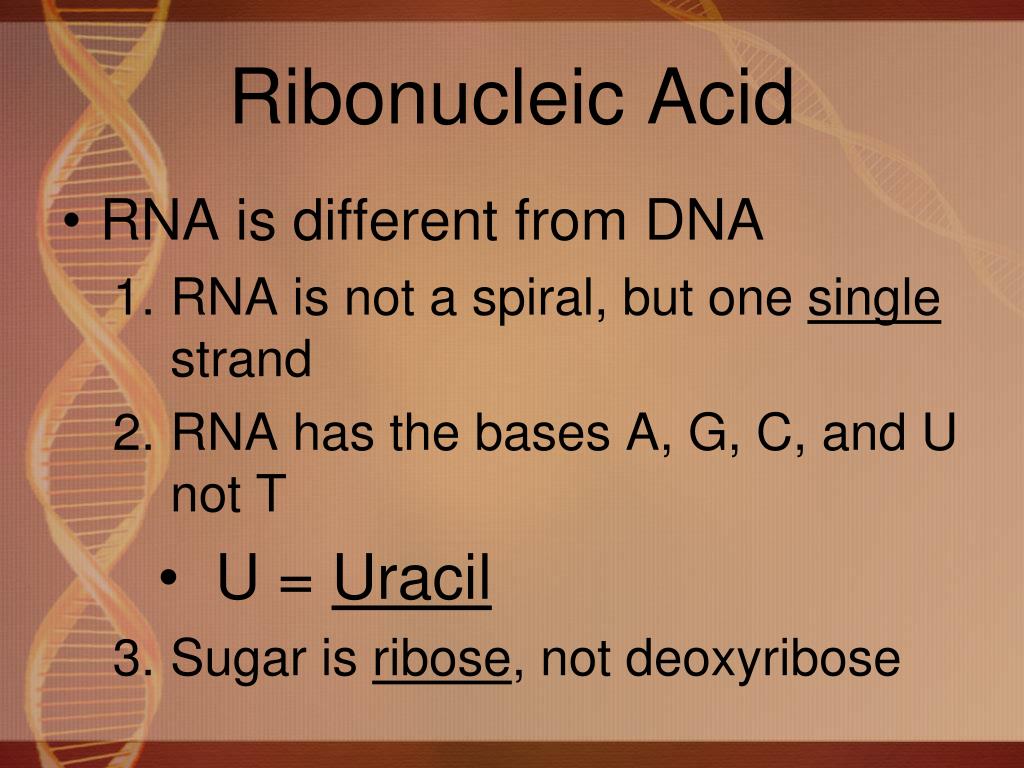 Ribonucleic Acid

• RNA is different from DNA

1. RNA is not a spiral, but one single strand

2. RNA has the bases A, G, C, and U not T

• U = Uracil

3. Sugar is ribose, not deoxyribose